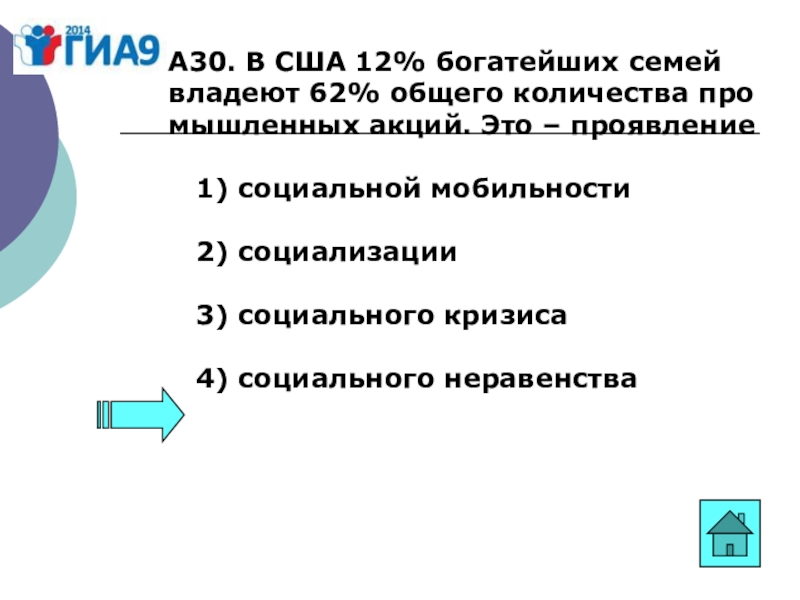 2014 ГИА9

А30. В США 12% богатейших семей владеют 62% общего количества про мышленных акций. Это – проявление

1) социальной мобильности

2) социализации

3) социального кризиса

4) социального неравенства